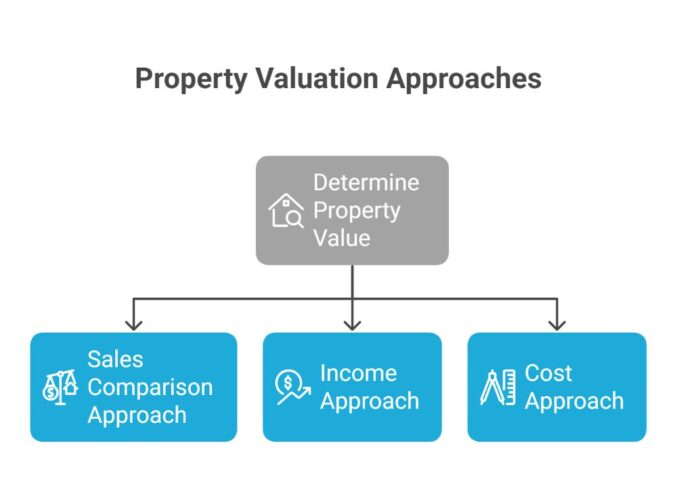 Property Valuation Approaches

Determine Property Value

Sales Comparison Approach

Income Approach

Cost Approach